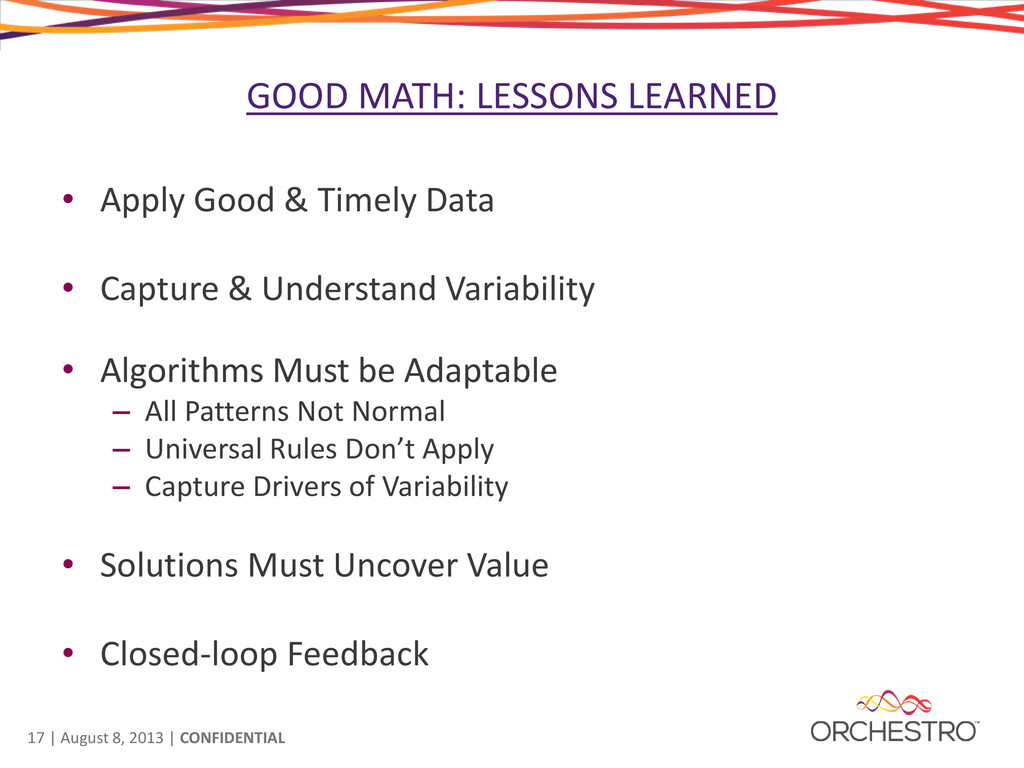 GOOD MATH: LESSONS LEARNED

• Apply Good & Timely Data

• Capture & Understand Variability

• Algorithms Must be Adaptable
– All Patterns Not Normal
– Universal Rules Don't Apply
– Capture Drivers of Variability

• Solutions Must Uncover Value

• Closed-loop Feedback

17 | August 8, 2013 | CONFIDENTIAL

ORCHESTRO™